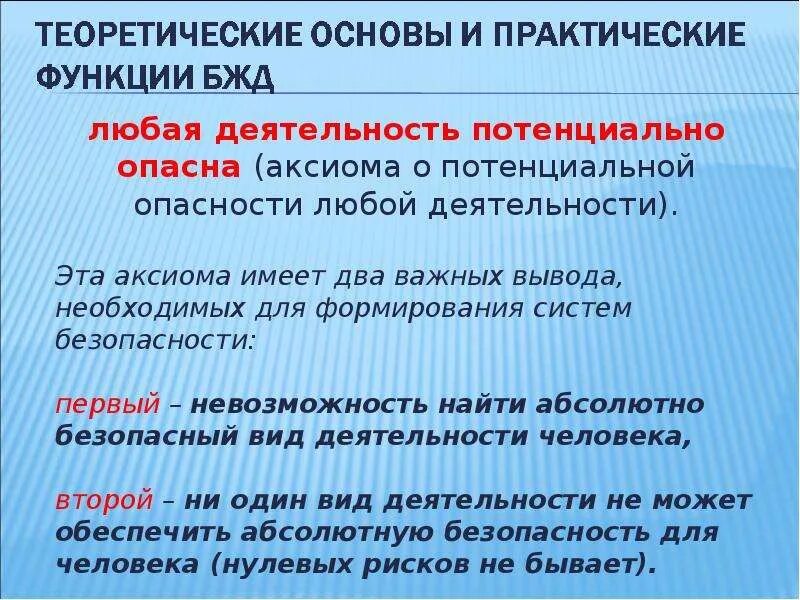 ТЕОРЕТИЧЕСКИЕ ОСНОВЫ И ПРАКТИЧЕСКИЕ ФУНКЦИИ БЖД

любая деятельность потенциально опасна (аксиома о потенциальной опасности любой деятельности).

Эта аксиома имеет два важных вывода, необходимых для формирования систем безопасности:

первый – невозможность найти абсолютно безопасный вид деятельности человека,

второй – ни один вид деятельности не может обеспечить абсолютную безопасность для человека (нулевых рисков не бывает).